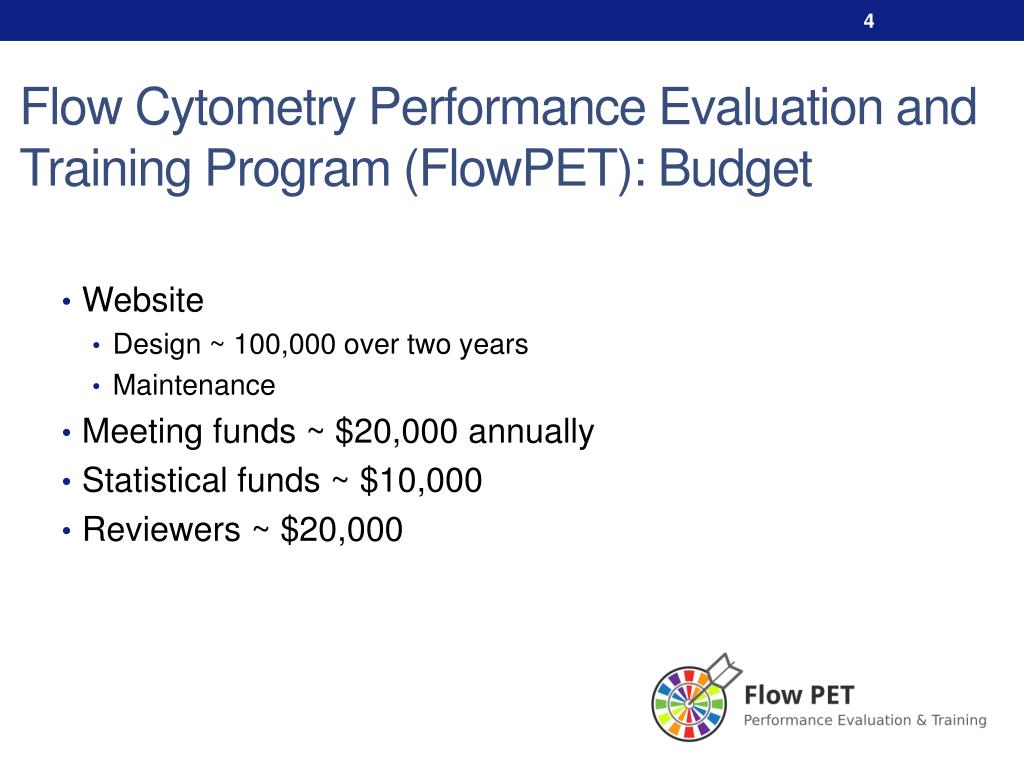 4

Flow Cytometry Performance Evaluation and Training Program (FlowPET): Budget

• Website
  • Design ~ 100,000 over two years
  • Maintenance
• Meeting funds ~ \$20,000 annually
• Statistical funds ~ \$10,000
• Reviewers ~ \$20,000

Flow PET
Performance Evaluation & Training